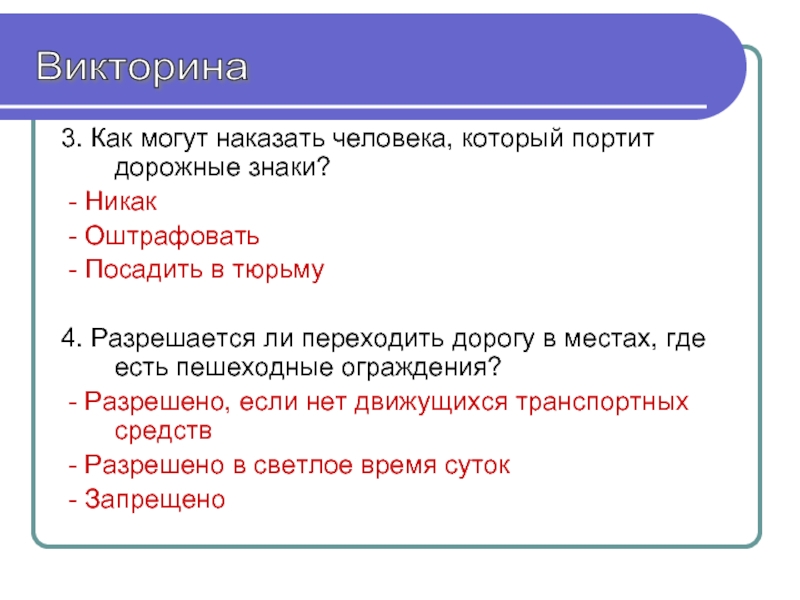 Викторина

3. Как могут наказать человека, который портит дорожные знаки?

- Никак

- Оштрафовать

- Посадить в тюрьму

4. Разрешается ли переходить дорогу в местах, где есть пешеходные ограждения?

- Разрешено, если нет движущихся транспортных средств

- Разрешено в светлое время суток

- Запрещено